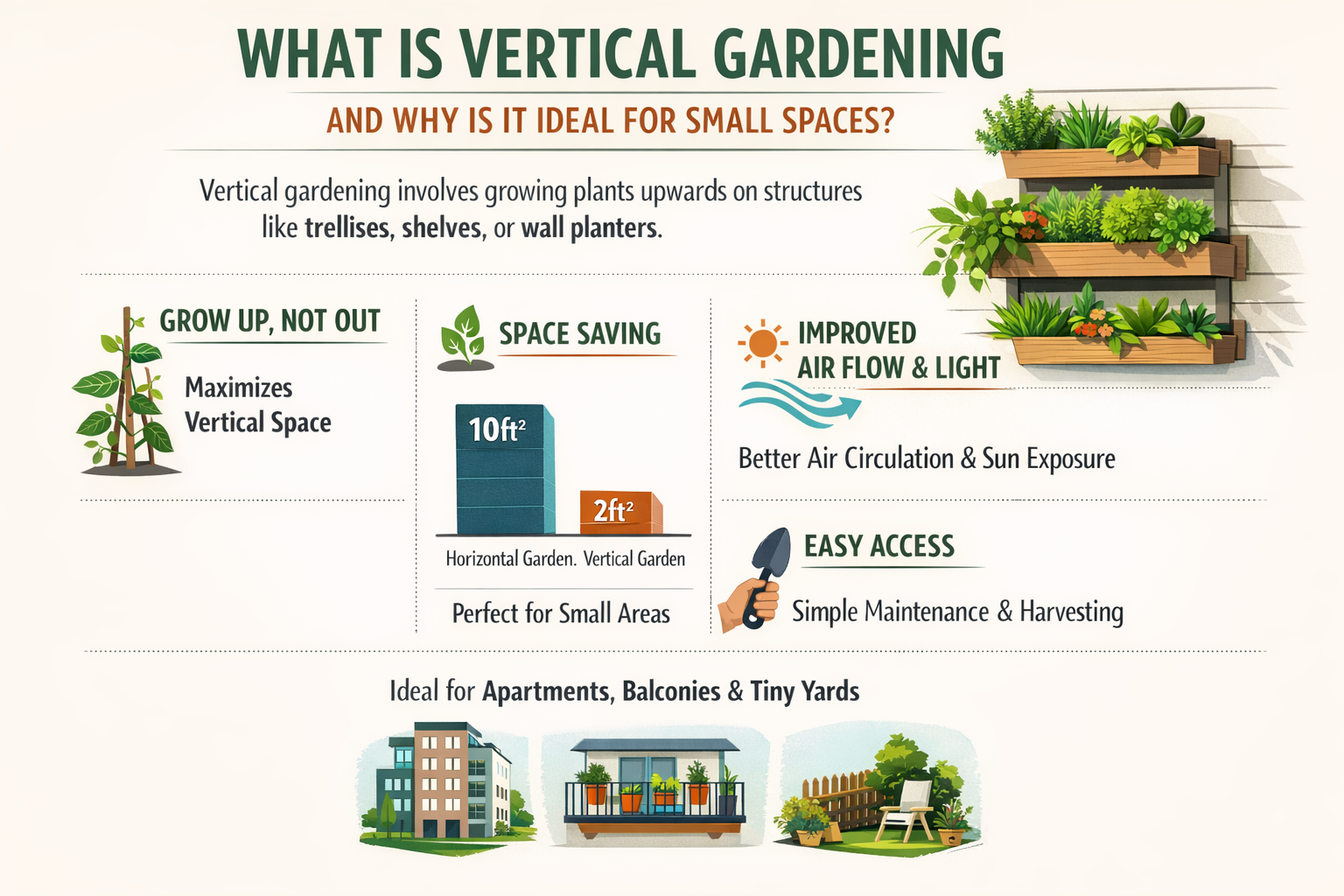 WHAT IS VERTICAL GARDENING

AND WHY IS IT IDEAL FOR SMALL SPACES?

Vertical gardening involves growing plants upwards on structures like trellises, shelves, or wall planters.

GROW UP, NOT OUT

Maximizes Vertical Space

SPACE SAVING

$10ft^2$

$2ft^2$

Horizontal Garden. Vertical Garden

Perfect for Small Areas

IMPROVED AIR FLOW & LIGHT

Better Air Circulation & Sun Exposure

EASY ACCESS

Simple Maintenance & Harvesting

Ideal for Apartments, Balconies & Tiny Yards